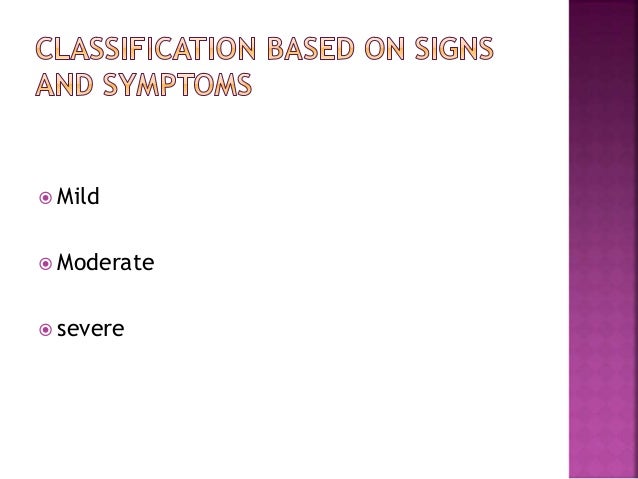 CLASSIFICATION BASED ON SIGNS AND SYMPTOMS

Mild

Moderate

severe